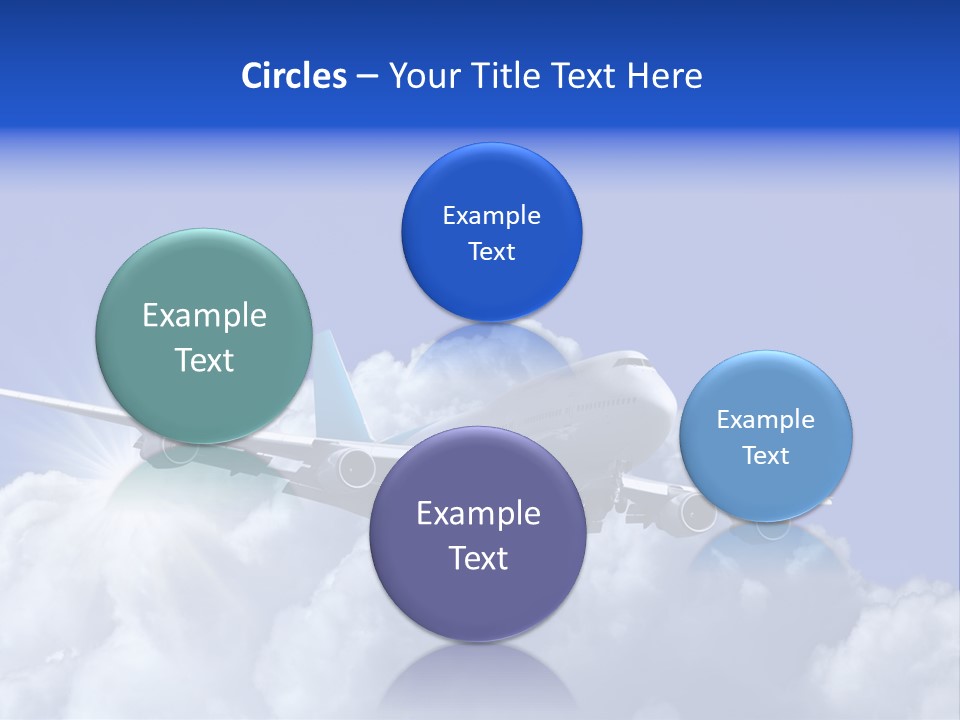 Circles – Your Title Text Here

Example Text

Example Text

Example Text

Example Text